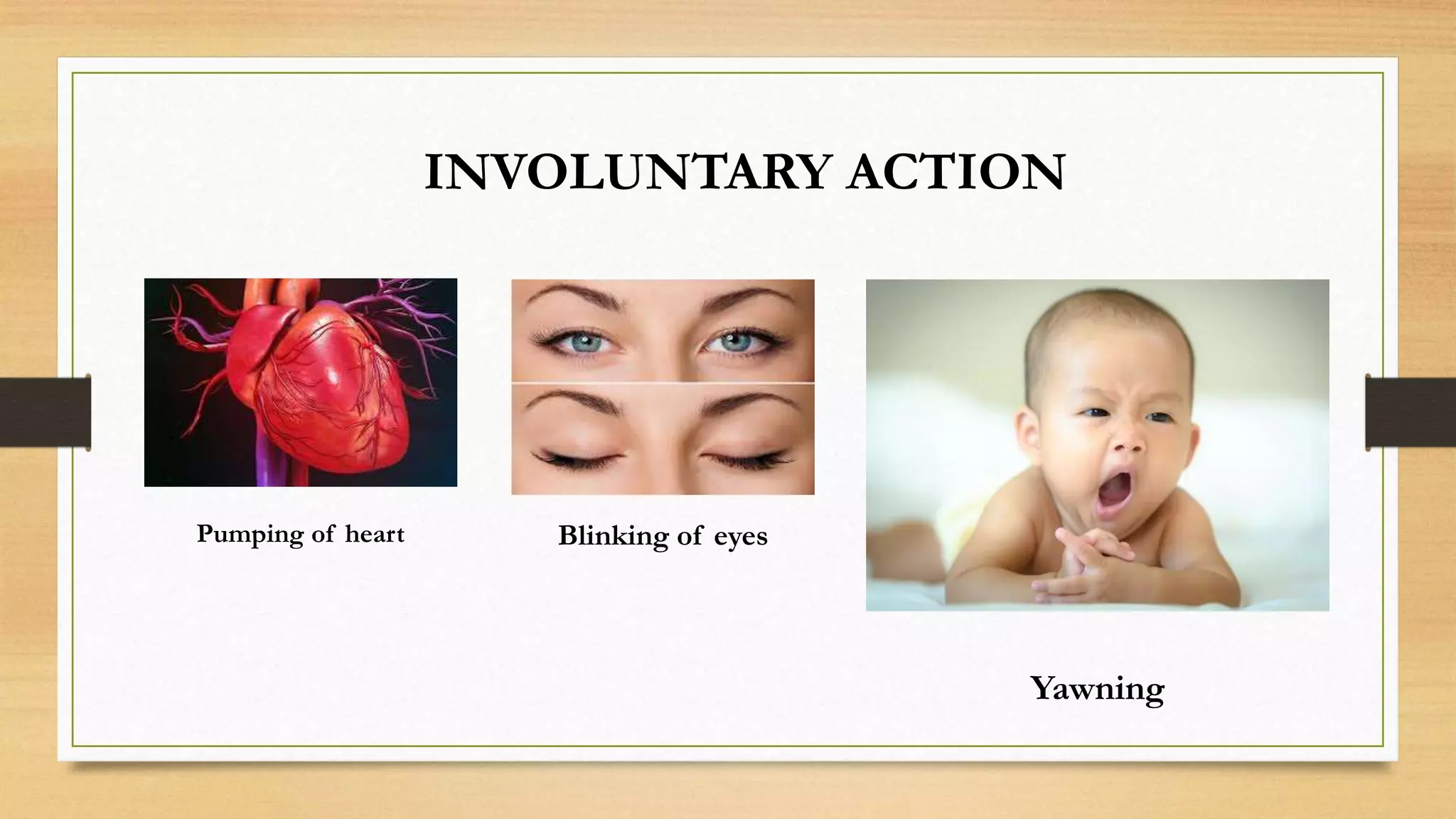 INVOLUNTARY ACTION

Pumping of heart

Blinking of eyes

Yawning